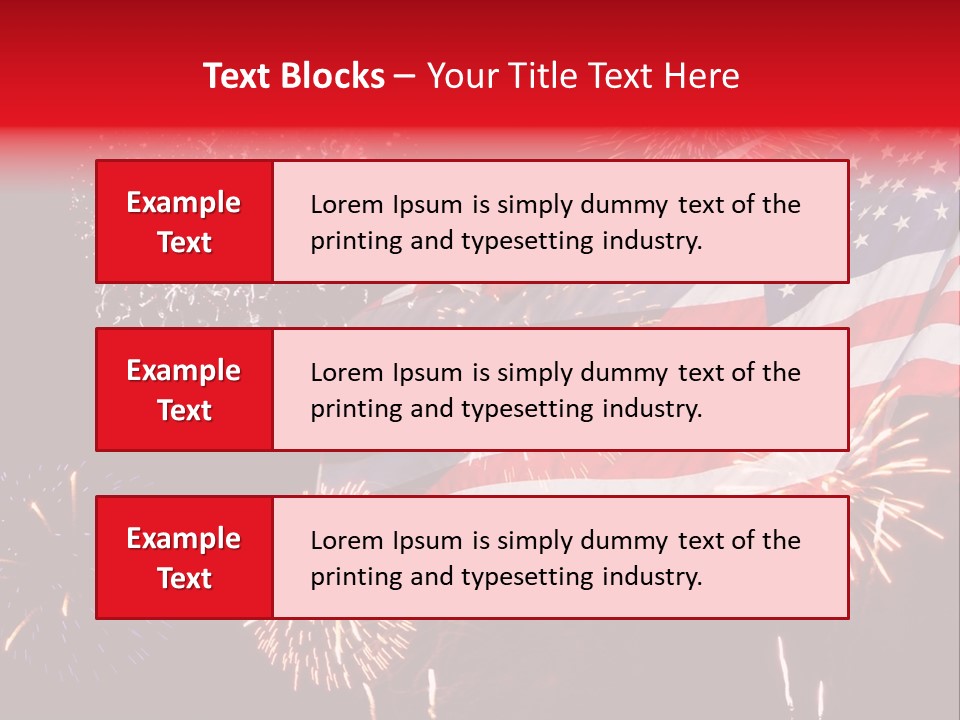 Text Blocks – Your Title Text Here

Example Text

Lorem Ipsum is simply dummy text of the printing and typesetting industry.

Example Text

Lorem Ipsum is simply dummy text of the printing and typesetting industry.

Example Text

Lorem Ipsum is simply dummy text of the printing and typesetting industry.